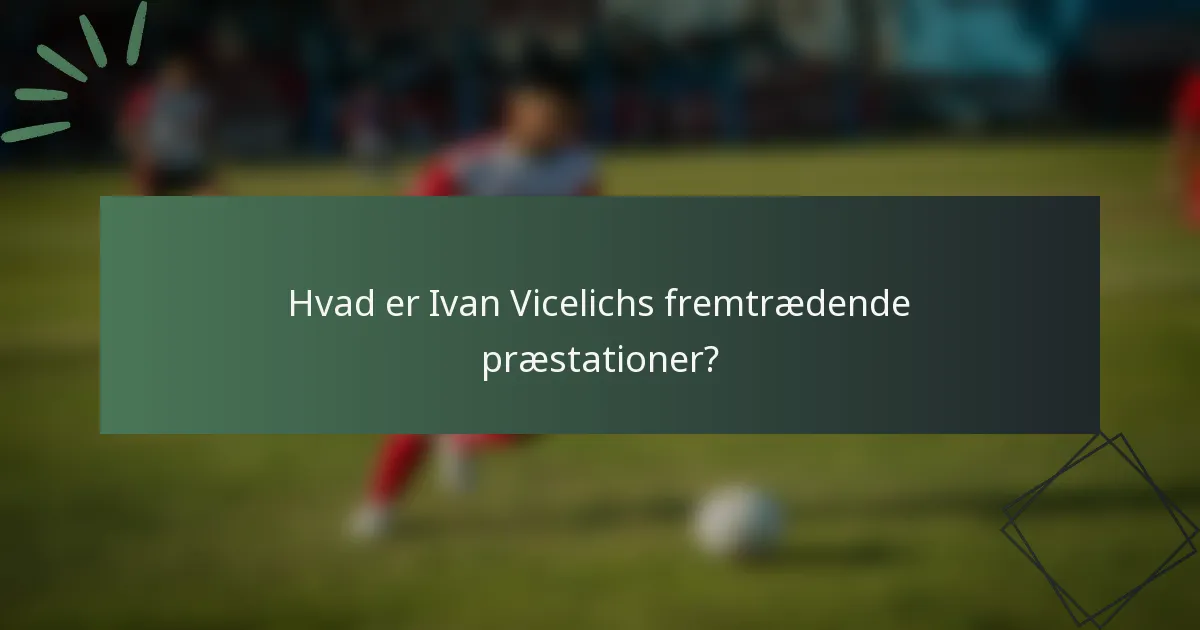 Hvad er Ivan Vicelichs fremtrædende præstationer?